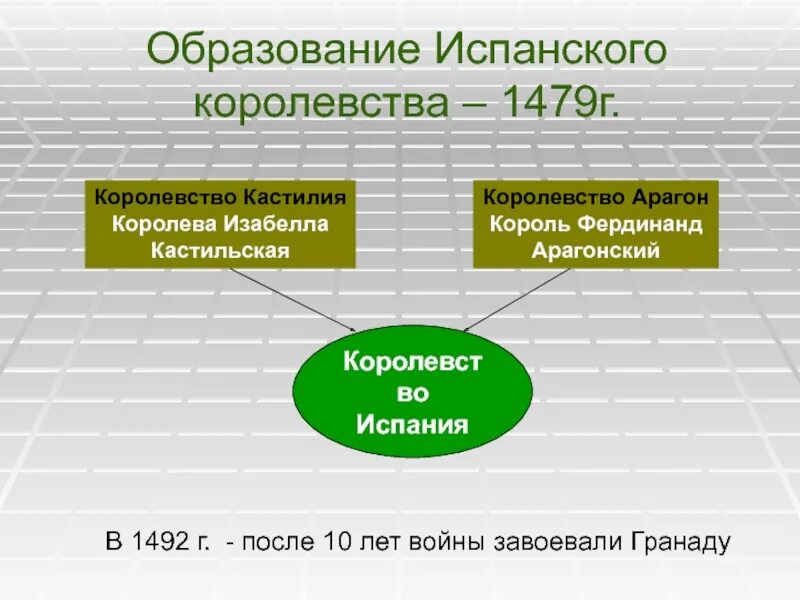 Образование Испанского королевства – 1479г.

Королевство Кастилия
Королева Изабелла
Кастильская

Королевство Арагон
Король Фердинанд
Арагонский

Королевст
во
Испания

В 1492 г. - после 10 лет войны завоевали Гранаду